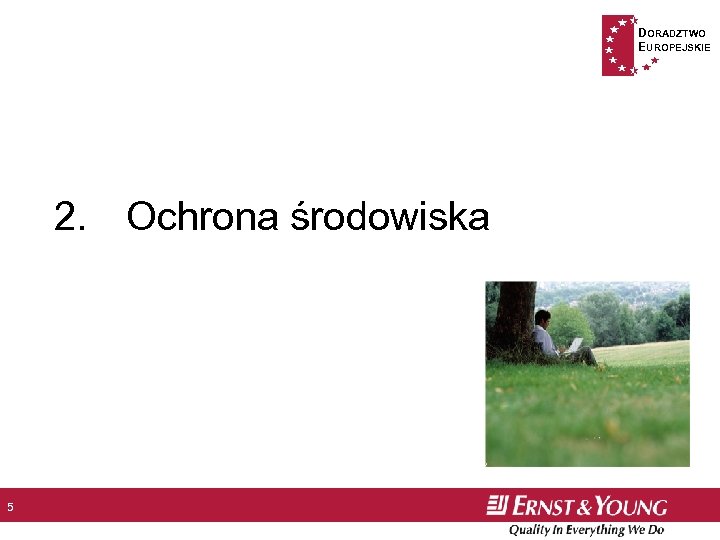 DORADZTWO
EUROPEJSKIE

2. Ochrona środowiska

5

ERNST & YOUNG
Quality In Everything We Do